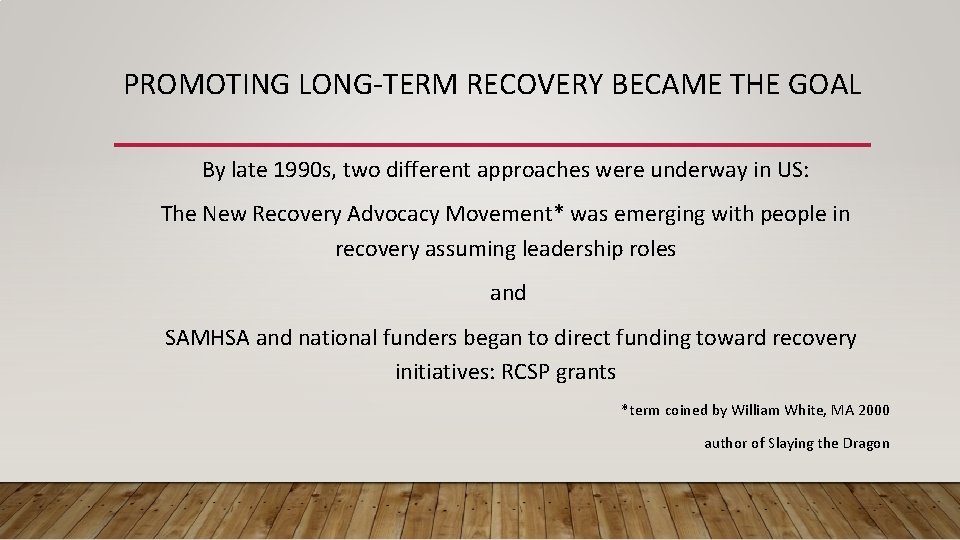 PROMOTING LONG-TERM RECOVERY BECAME THE GOAL

By late 1990s, two different approaches were underway in US:

The New Recovery Advocacy Movement* was emerging with people in recovery assuming leadership roles

and

SAMHSA and national funders began to direct funding toward recovery initiatives: RCSP grants

*term coined by William White, MA 2000

author of Slaying the Dragon